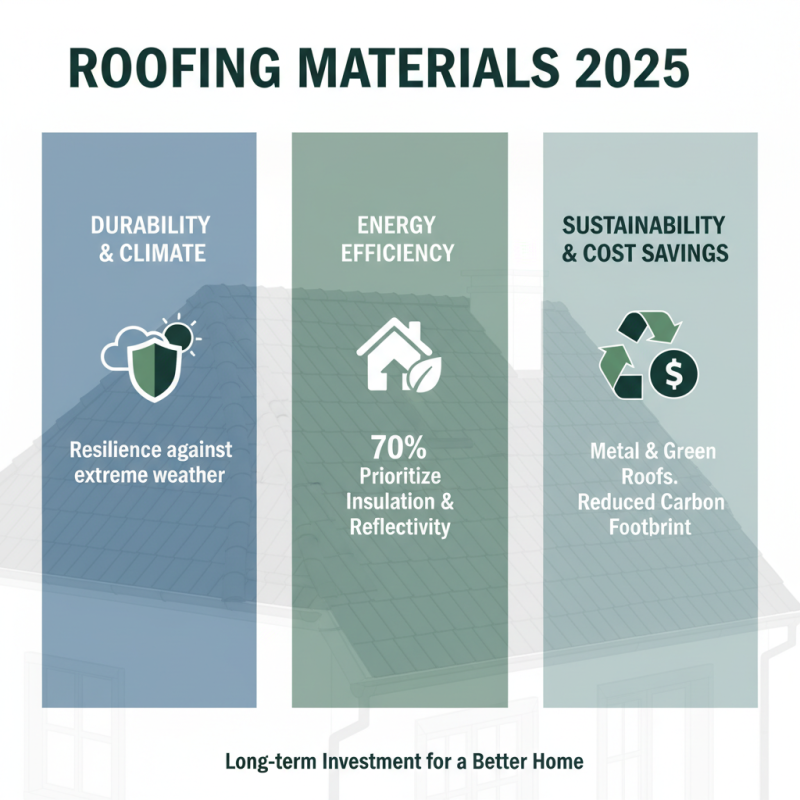 ROOFING MATERIALS 2025

DURABILITY & CLIMATE

Resilience against extreme weather

ENERGY EFFICIENCY

70% Prioritize Insulation & Reflectivity

SUSTAINABILITY & COST SAVINGS

$

Metal & Green Roofs. Reduced Carbon Footbrint

Long-term Investment for a Better Home